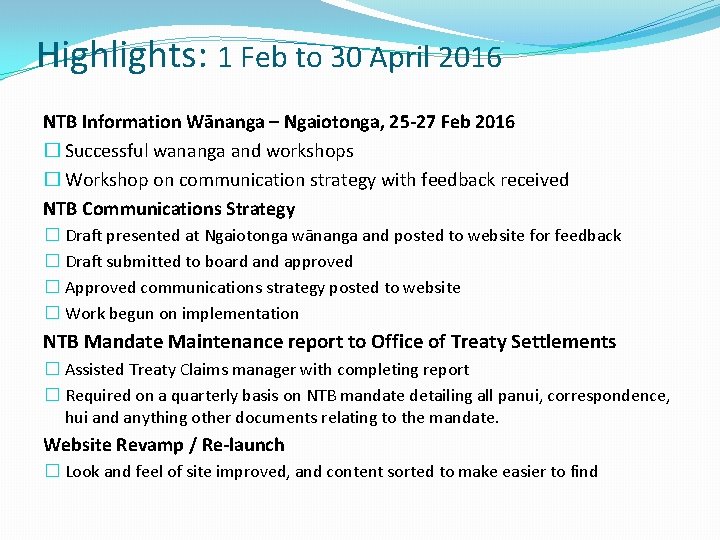 Highlights: 1 Feb to 30 April 2016

NTB Information Wānanga – Ngaiotonga, 25-27 Feb 2016

☐ Successful wananga and workshops

☐ Workshop on communication strategy with feedback received

NTB Communications Strategy

☐ Draft presented at Ngaiotonga wānanga and posted to website for feedback

☐ Draft submitted to board and approved

☐ Approved communications strategy posted to website

☐ Work begun on implementation

NTB Mandate Maintenance report to Office of Treaty Settlements

☐ Assisted Treaty Claims manager with completing report

☐ Required on a quarterly basis on NTB mandate detailing all panui, correspondence, hui and anything other documents relating to the mandate.

Website Revamp / Re-launch

☐ Look and feel of site improved, and content sorted to make easier to find